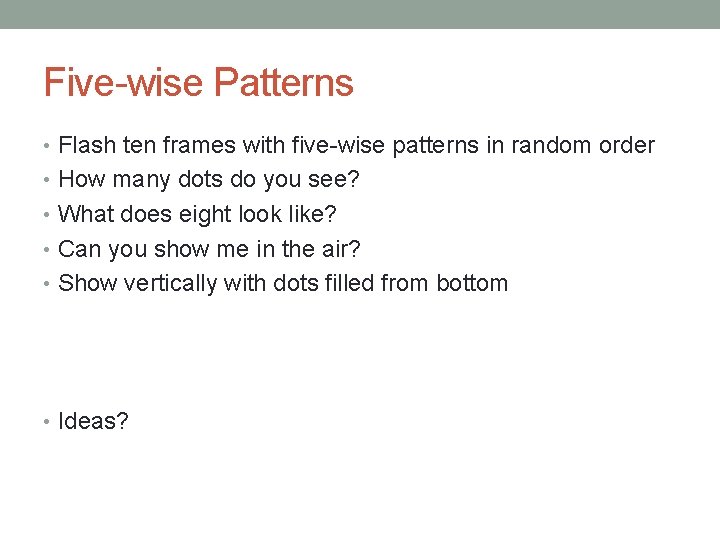 Five-wise Patterns

• Flash ten frames with five-wise patterns in random order
• How many dots do you see?
• What does eight look like?
• Can you show me in the air?
• Show vertically with dots filled from bottom

• Ideas?